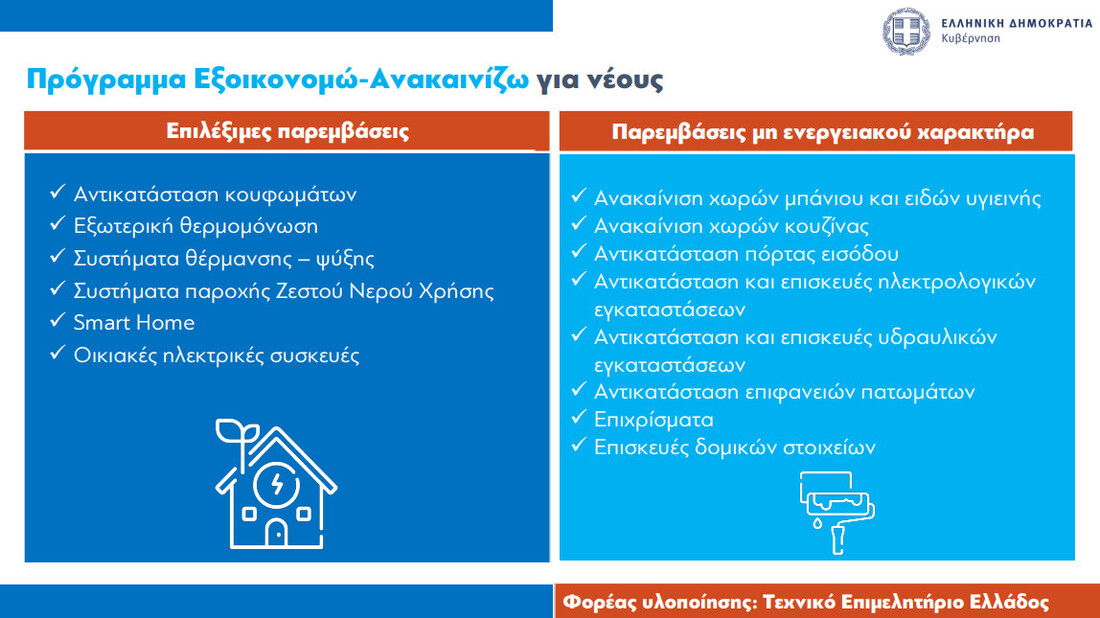 ΕΛΛΗΝΙΚΗ ΔΗΜΟΚΡΑΤΙΑ
Κυβέρνηση

Πρόγραμμα Εξοικονομώ-Ανακαινίζω για νέους

Επιλέξιμες παρεμβάσεις

✓ Αντικατάσταση κουφωμάτων
✓ Εξωτερική θερμομόνωση
✓ Συστήματα θέρμανσης – ψύξης
✓ Συστήματα παροχής Ζεστού Νερού Χρήσης
✓ Smart Home
✓ Οικιακές ηλεκτρικές συσκευές

Παρεμβάσεις μη ενεργειακού χαρακτήρα

✓ Ανακαίνιση χωρών μπάνιου και ειδών υγιεινής
✓ Ανακαίνιση χωρών κουζίνας
✓ Αντικατάσταση πόρτας εισόδου
✓ Αντικατάσταση και επισκευές ηλεκτρολογικών εγκαταστάσεων
✓ Αντικατάσταση και επισκευές υδραυλικών εγκαταστάσεων
✓ Αντικατάσταση επιφανειών πατωμάτων
✓ Επιχρίσματα
✓ Επισκευές δομικών στοιχείων

Φορέας υλοποίησης: Τεχνικό Επιμελητήριο Ελλάδος